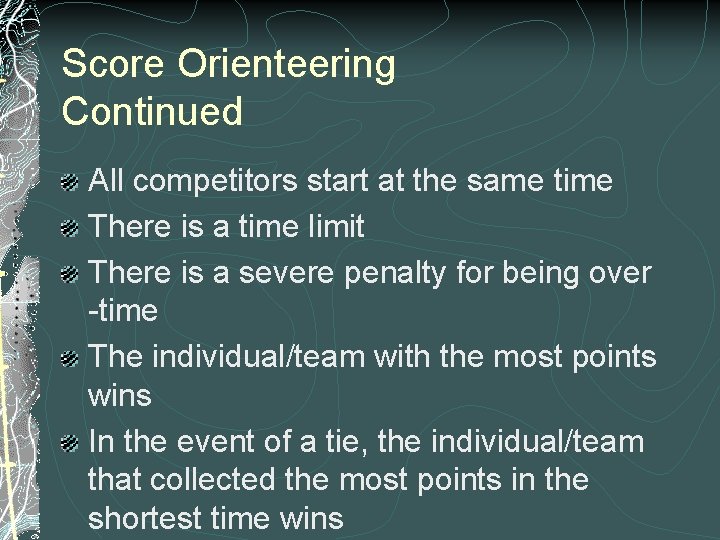 Score Orienteering Continued

All competitors start at the same time

There is a time limit

There is a severe penalty for being over -time

The individual/team with the most points wins

In the event of a tie, the individual/team that collected the most points in the shortest time wins